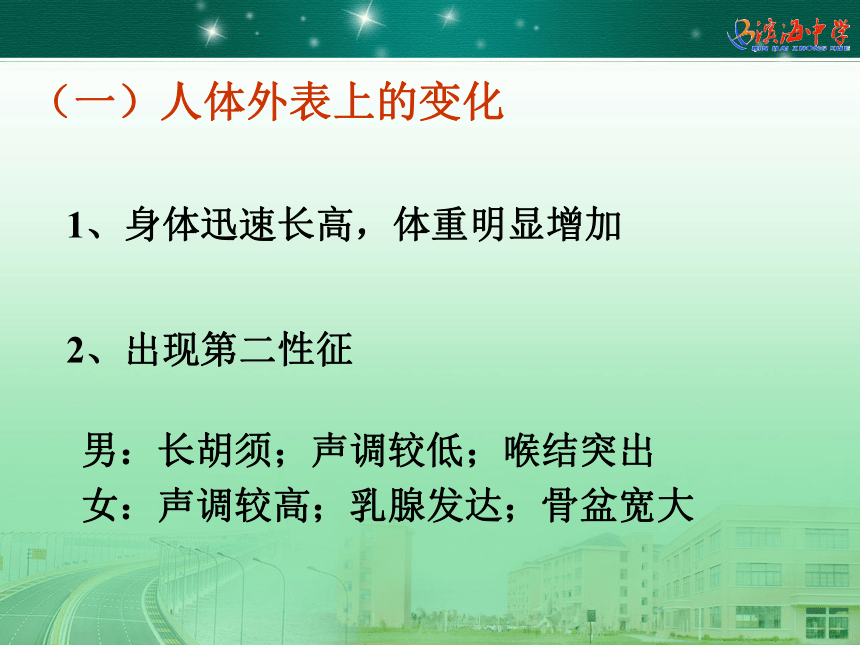 滨海中学
BIN HAI ZHONG XUE

（一）人体外表上的变化

1、身体迅速长高，体重明显增加

2、出现第二性征

男：长胡须；声调较低；喉结突出
女：声调较高；乳腺发达；骨盆宽大